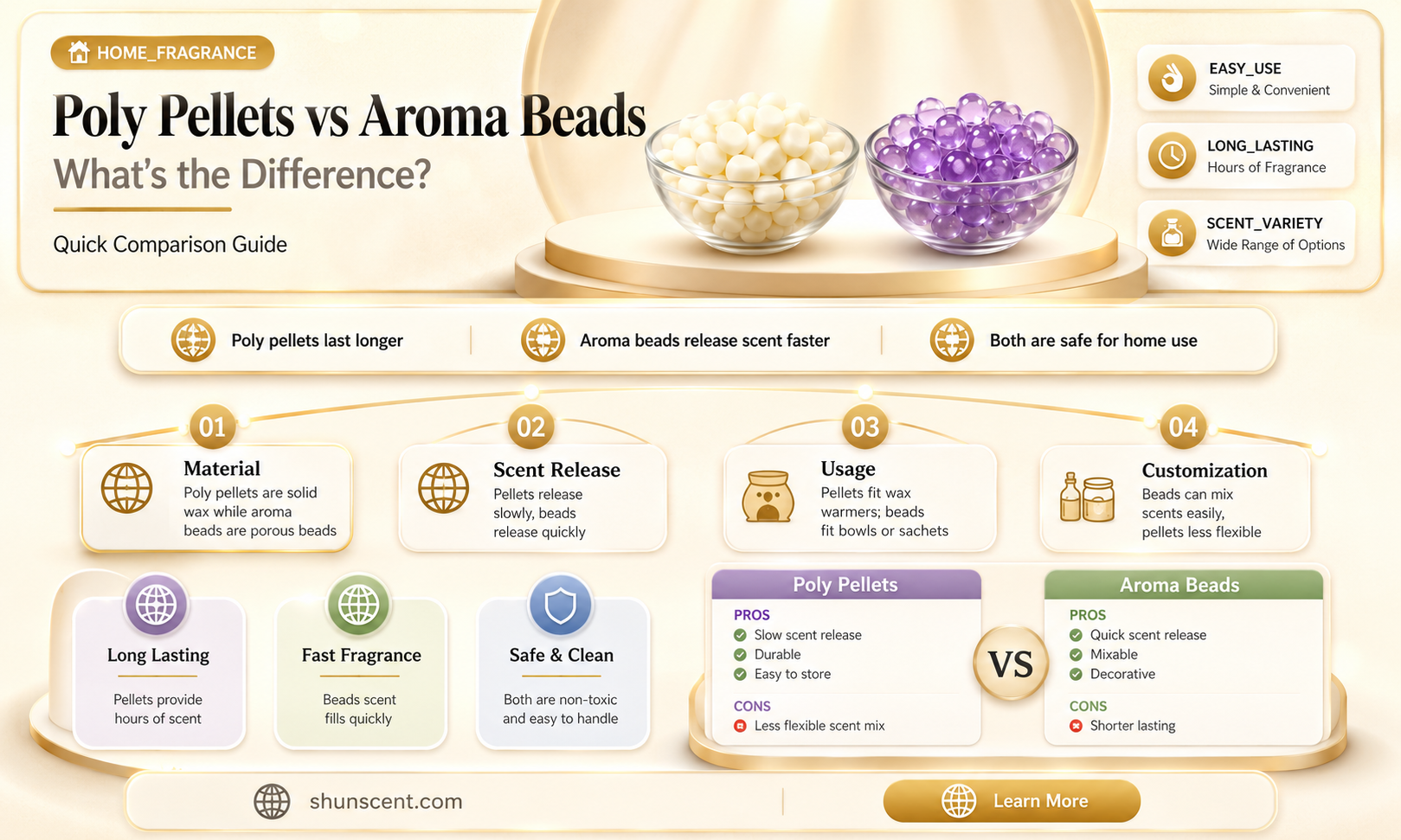 HOME_FRAGRANCE

Poly Pellets vs Aroma Beads

What's the Difference?

Quick Comparison Guide

EASY_USE
Simple & Convenient

LONG_LASTING
Hours of Fragrance

SCENT_VARIETY
Wide Range of Options

Poly pellets last longer

Aroma beads release scent faster

Both are safe for home use

01
Material
Poly pellets are solid wax while aroma beads are porous beads

02
Scent Release
Pellets release slowly, beads release quickly

03
Usage
Pellets fit wax warmers; beads fit bowls or sachets

04
Customization
Beads can mix scents easily, pellets less flexible

Long Lasting
Pellets provide hours of scent

Fast Fragrance
Beads scent fills quickly

Safe & Clean
Both are non-toxic and easy to handle

Poly Pellets
PROS
Slow scent release
Durable
Easy to store
CONS
Less flexible scent mix

VS

Aroma Beads
PROS
Quick scent release
Mixable
Decorative
CONS
Shorter lasting

shunscent.com

Learn More